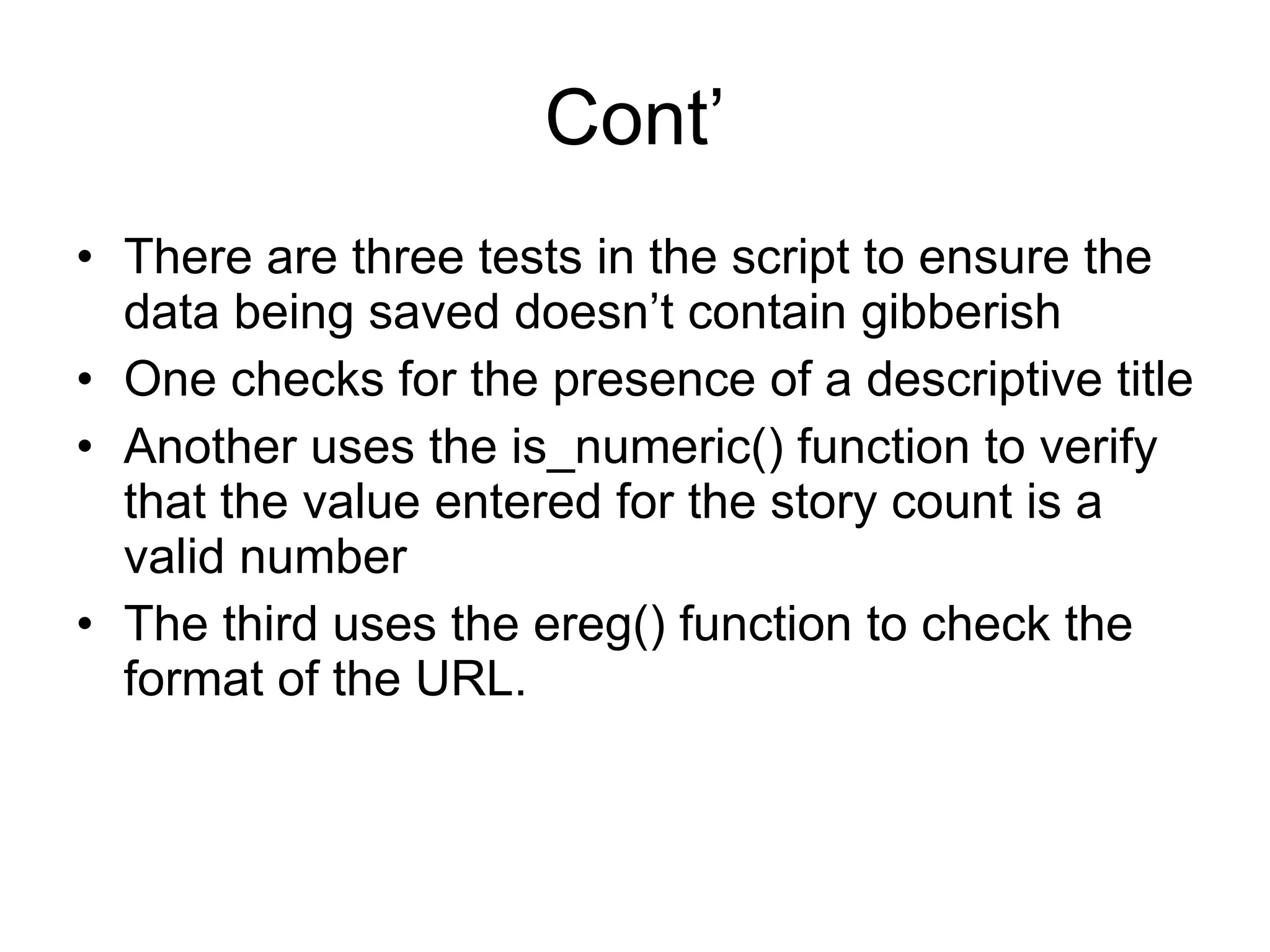 Cont’

• There are three tests in the script to ensure the data being saved doesn’t contain gibberish
• One checks for the presence of a descriptive title
• Another uses the is_numeric() function to verify that the value entered for the story count is a valid number
• The third uses the ereg() function to check the format of the URL.